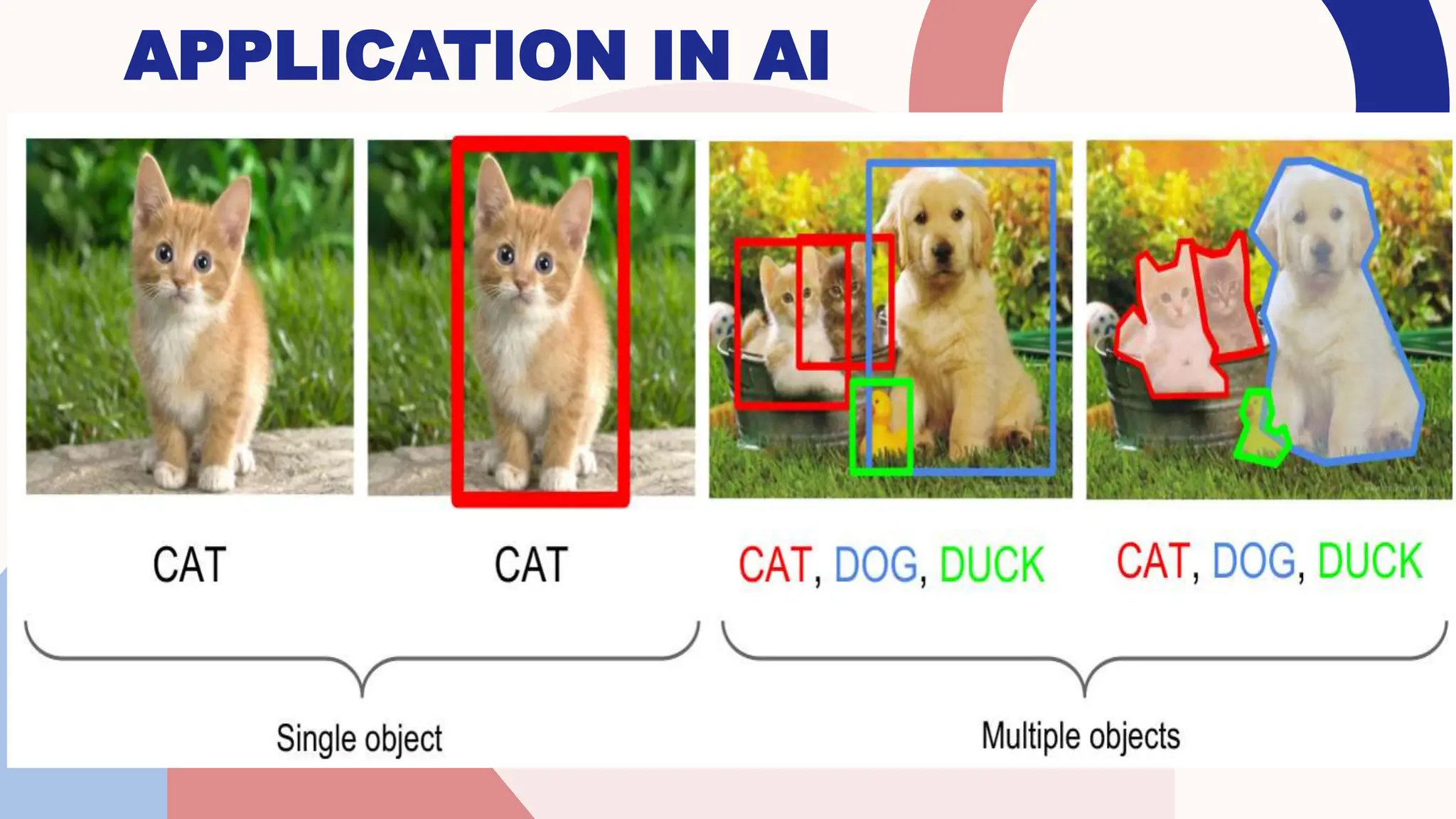 APPLICATION IN AI

CAT

CAT

CAT, DOG, DUCK

CAT, DOG, DUCK

Single object

Multiple objects